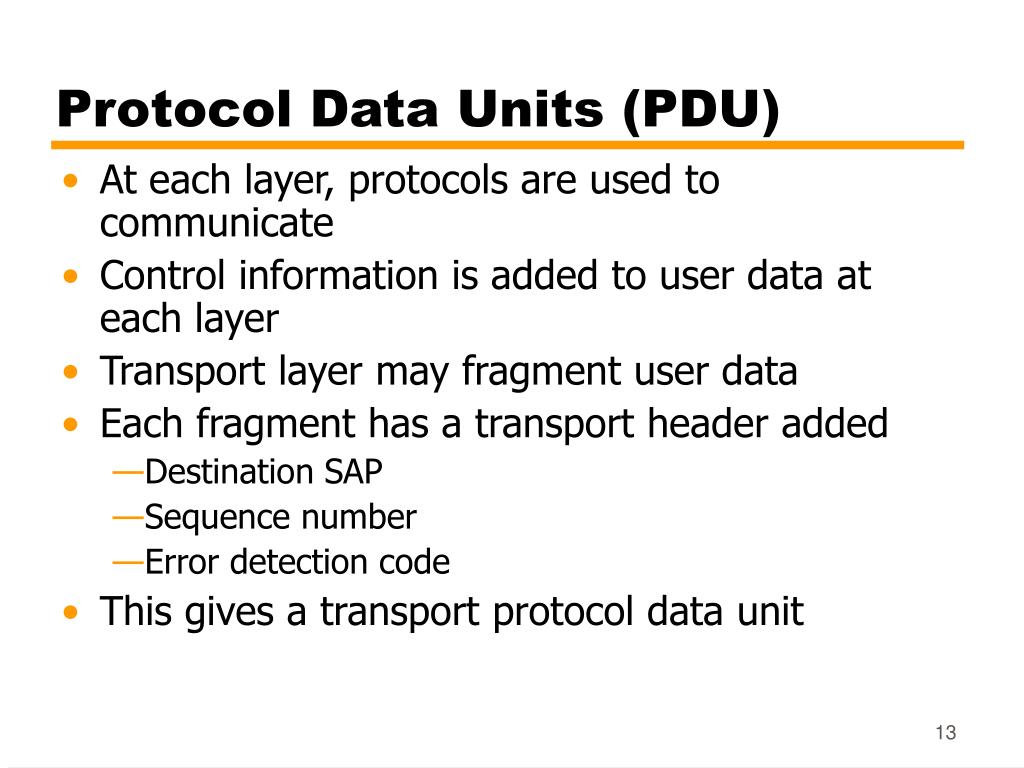 Protocol Data Units (PDU)

• At each layer, protocols are used to communicate
• Control information is added to user data at each layer
• Transport layer may fragment user data
• Each fragment has a transport header added
—Destination SAP
—Sequence number
—Error detection code
• This gives a transport protocol data unit

13